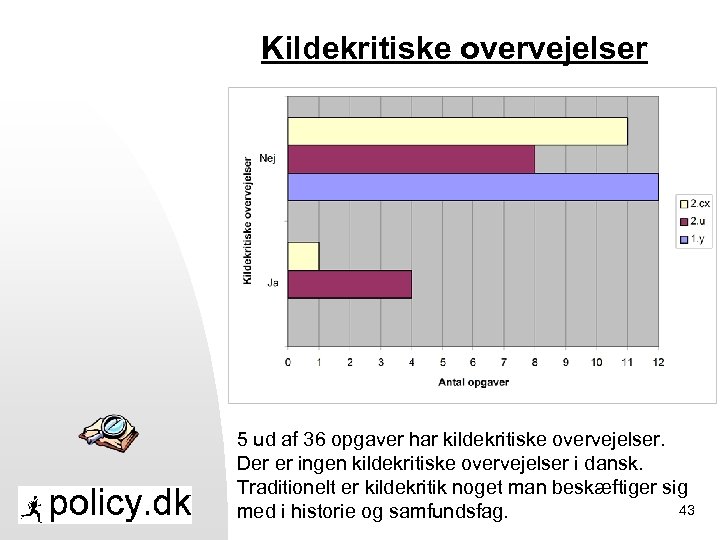 Kildekritiske overvejelser

Kildekritiske overvejelser

Nej

Ja

0 1 2 3 4 5 6 7 8 9 10 11 12

Antal opgaver

2.cx
2.u
1.y

5 ud af 36 opgaver har kildekritiske overvejelser. Der er ingen kildekritiske overvejelser i dansk. Traditionelt er kildekritik noget man beskæftiger sig med i historie og samfundsfag.

policy.dk

43